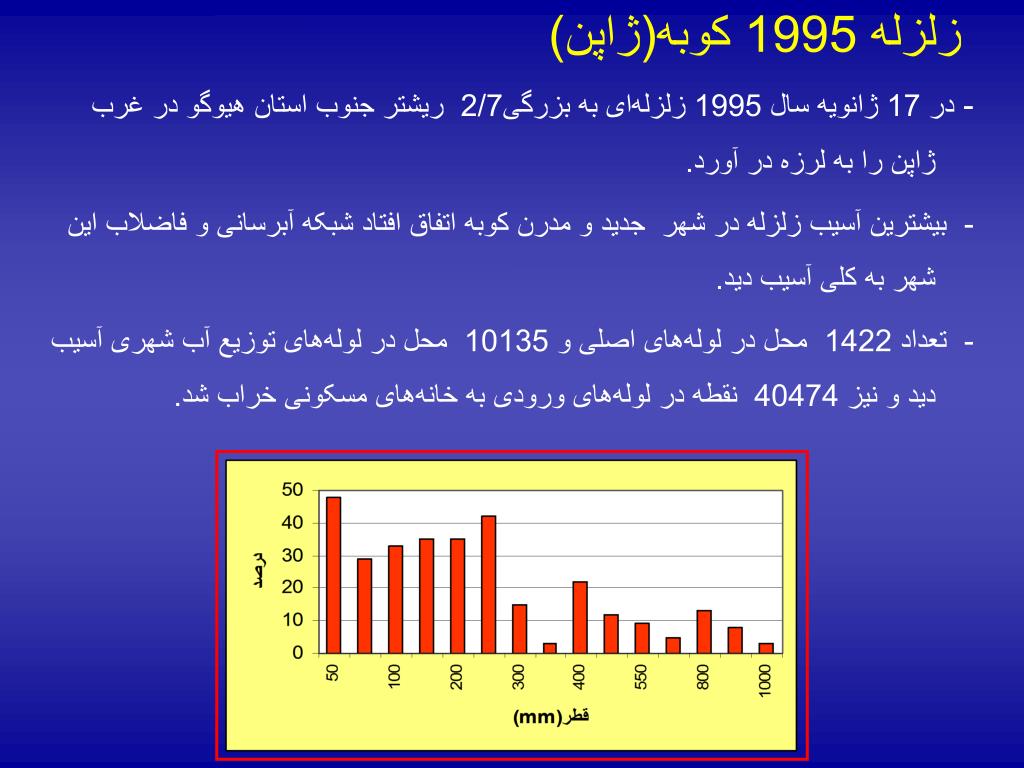 زلزله 1995 کوبه(ژاپن)

- در 17 ژانویه سال 1995 زلزله‌ای به بزرگی2/7 ریشتر جنوب استان هیوگو در غرب ژاپن را به لرزه در آورد.

- بیشترین آسیب زلزله در شهر جدید و مدرن کوبه اتفاق افتاد شبکه آبرسانی و فاضلاب این شهر به کلی آسیب دید.

- تعداد 1422 محل در لوله‌های اصلی و 10135 محل در لوله‌های توزیع آب شهری آسیب دید و نیز 40474 نقطه در لوله‌های ورودی به خانه‌های مسکونی خراب شد.

50
40
30
20
10
0
درصد
50
100
200
300
400
550
800
1000
قطر(mm)